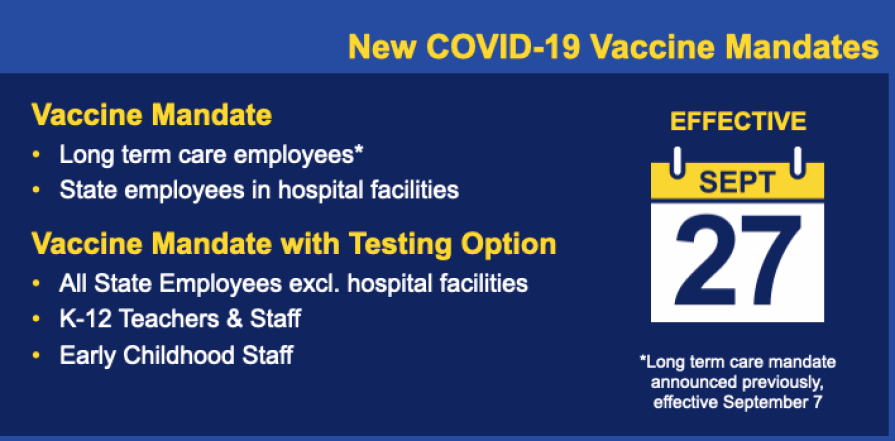 New COVID-19 Vaccine Mandates

Vaccine Mandate
• Long term care employees*
• State employees in hospital facilities

Vaccine Mandate with Testing Option
• All State Employees excl. hospital facilities
• K-12 Teachers & Staff
• Early Childhood Staff

EFFECTIVE
SEPT
27

*Long term care mandate announced previously, effective September 7